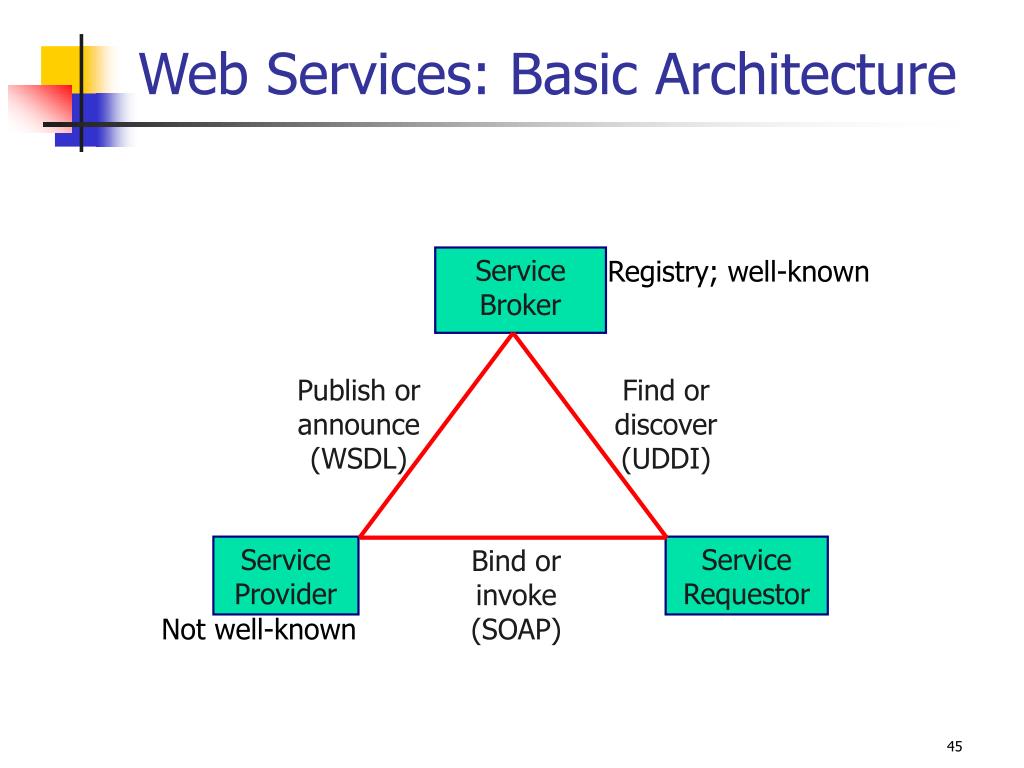 Web Services: Basic Architecture

Service Broker

Registry; well-known

Publish or announce (WSDL)

Find or discover (UDDI)

Service Provider

Not well-known

Bind or invoke (SOAP)

Service Requestor

45